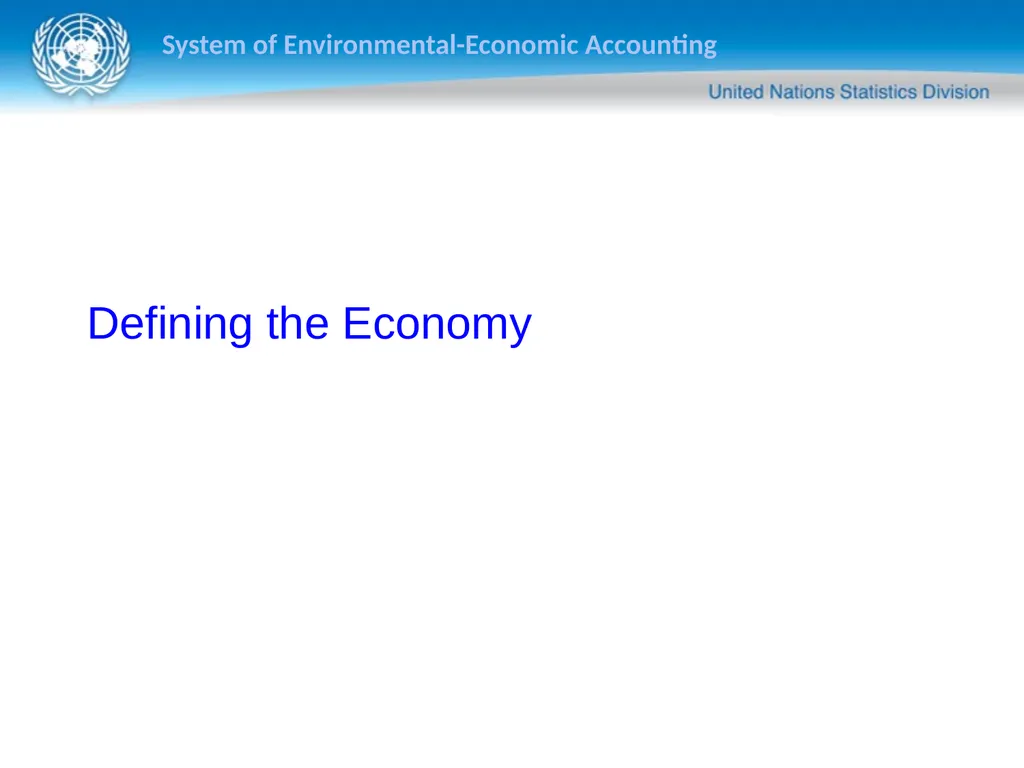 System of Environmental-Economic Accounting

United Nations Statistics Division

Defining the Economy